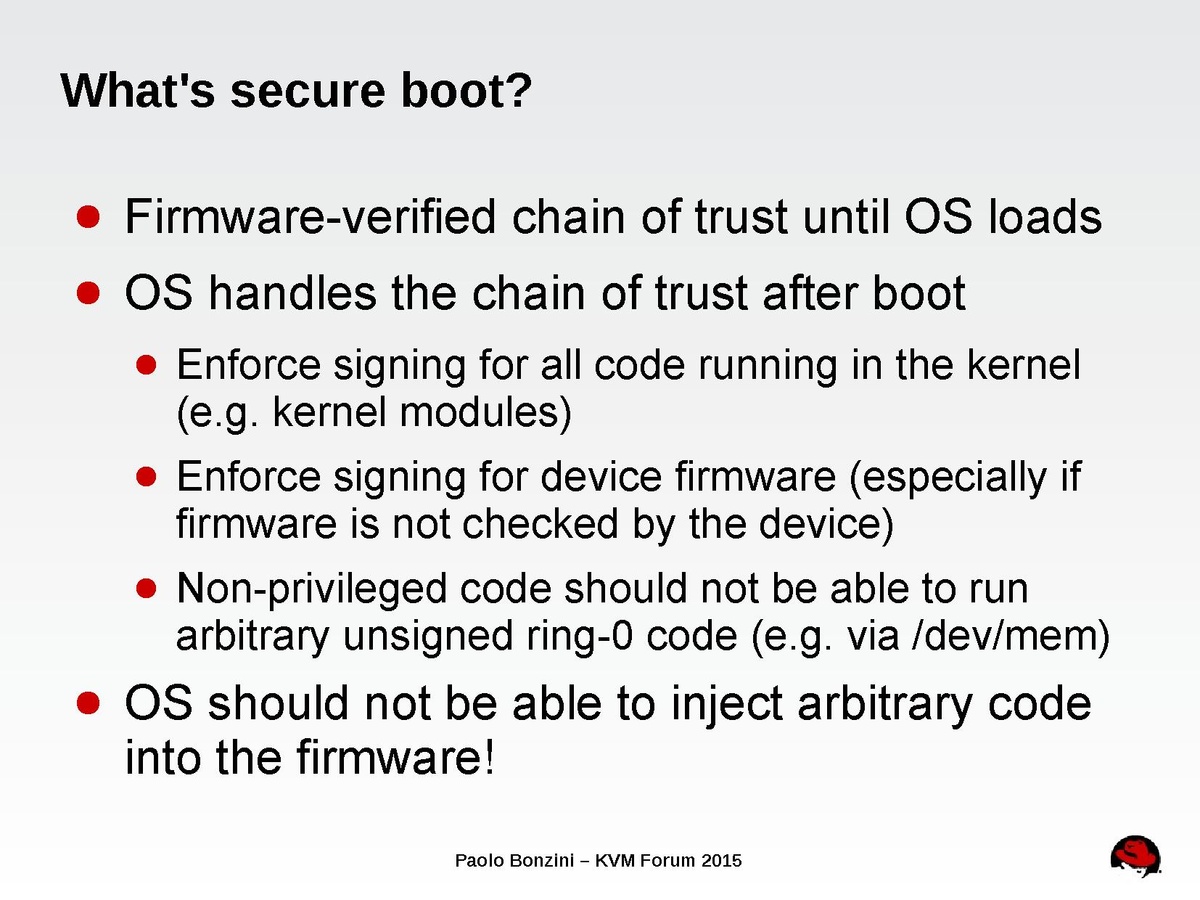 What's secure boot?

- Firmware-verified chain of trust until OS loads
- OS handles the chain of trust after boot
  - Enforce signing for all code running in the kernel (e.g. kernel modules)
  - Enforce signing for device firmware (especially if firmware is not checked by the device)
  - Non-privileged code should not be able to run arbitrary unsigned ring-0 code (e.g. via /dev/mem)
- OS should not be able to inject arbitrary code into the firmware!

Paolo Bonzini – KVM Forum 2015